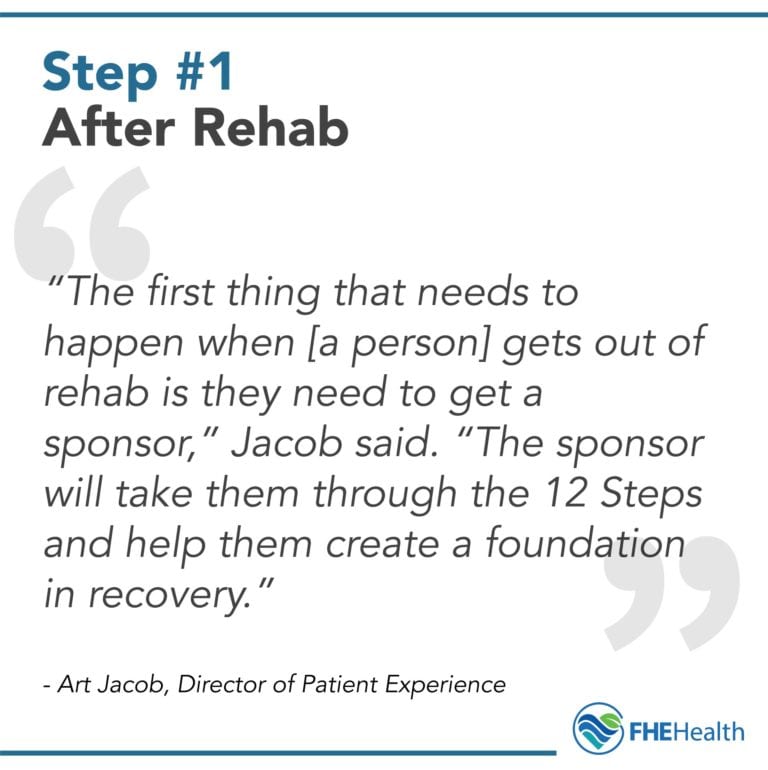 Step #1
After Rehab

“The first thing that needs to happen when [a person] gets out of rehab is they need to get a sponsor,” Jacob said. “The sponsor will take them through the 12 Steps and help them create a foundation in recovery.”

- Art Jacob, Director of Patient Experience

FHEHealth